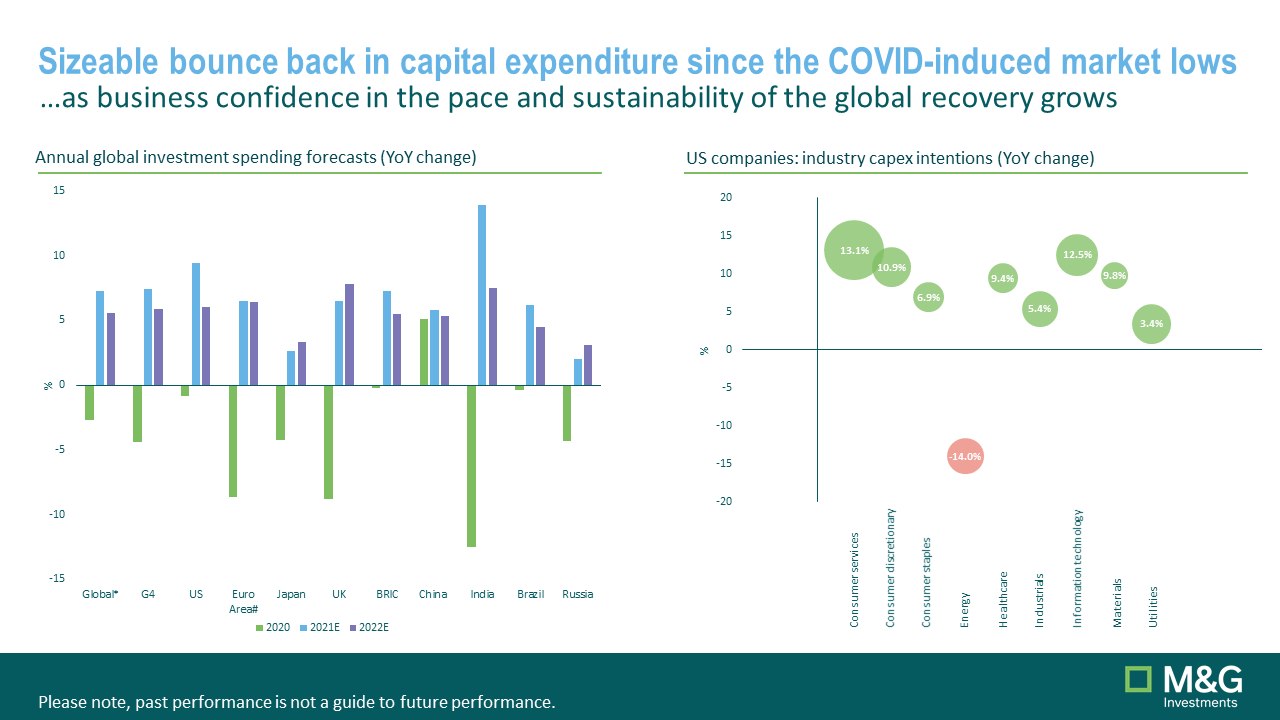 Sizeable bounce back in capital expenditure since the COVID-induced market lows
…as business confidence in the pace and sustainability of the global recovery grows

Annual global investment spending forecasts (YoY change)

15
10
5
0
-5
-10
-15
%

Global* G4 US Euro Area# Japan UK BRIC China India Brazil Russia

2020 2021E 2022E

US companies: industry capex intentions (YoY change)

20
15
10
5
0
-5
-10
-15
-20
%

13.1%
10.9%
6.9%
-14.0%
9.4%
5.4%
12.5%
9.8%
3.4%

Consumer services
Consumer discretionary
Consumer staples
Energy
Healthcare
Industrials
Information technology
Materials
Utilities

Please note, past performance is not a guide to future performance.

M&G Investments